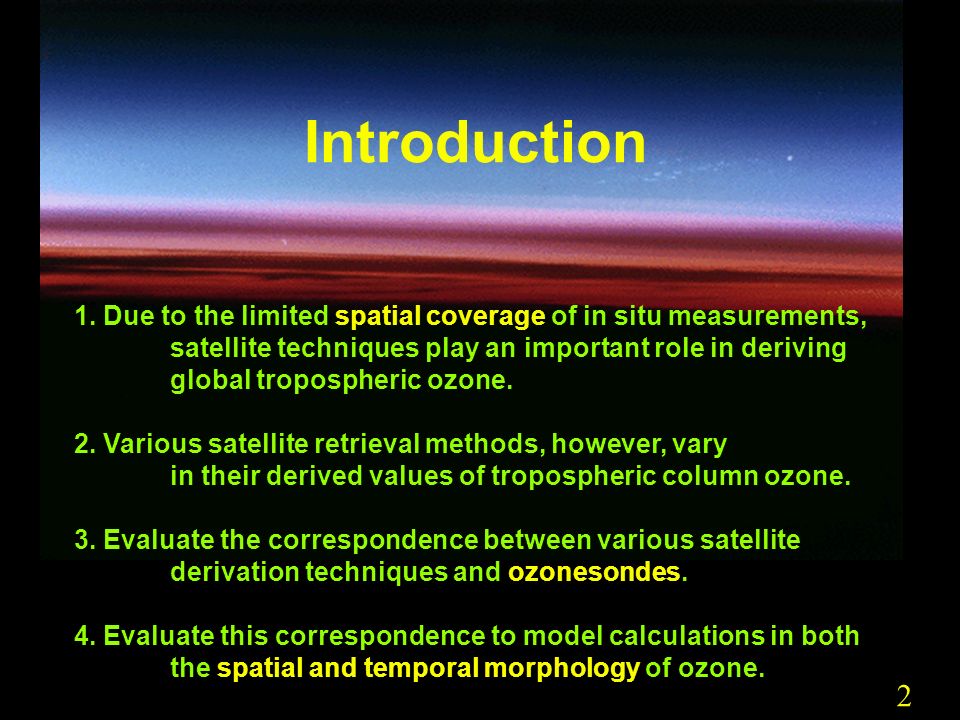 Introduction

1. Due to the limited spatial coverage of in situ measurements, satellite techniques play an important role in deriving global tropospheric ozone.

2. Various satellite retrieval methods, however, vary in their derived values of tropospheric column ozone.

3. Evaluate the correspondence between various satellite derivation techniques and ozonesondes.

4. Evaluate this correspondence to model calculations in both the spatial and temporal morphology of ozone.

2